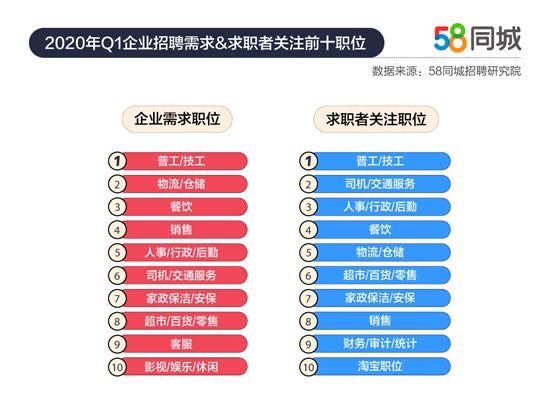 2020年Q1企业招聘需求&求职者关注前十职位

58同城

数据来源：58同城招聘研究院

企业需求职位

1 普工/技工
2 物流/仓储
3 餐饮
4 销售
5 人事/行政/后勤
6 司机/交通服务
7 家政保洁/安保
8 超市/百货/零售
9 客服
10 影视/娱乐/休闲

求职者关注职位

1 普工/技工
2 司机/交通服务
3 人事/行政/后勤
4 餐饮
5 物流/仓储
6 超市/百货/零售
7 家政保洁/安保
8 销售
9 财务/审计/统计
10 淘宝职位